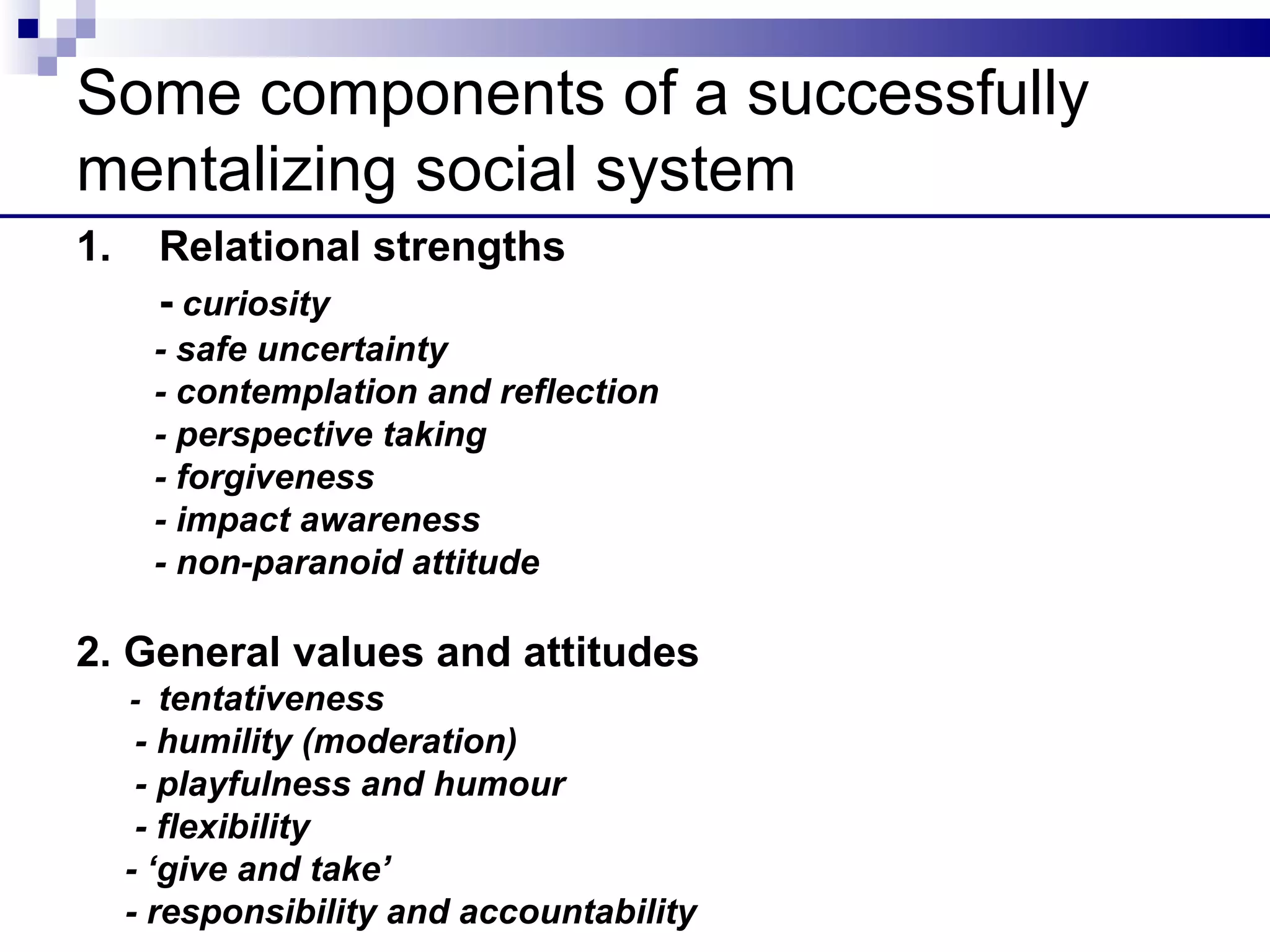 Some components of a successfully mentalizing social system

1. Relational strengths

- curiosity
- safe uncertainty
- contemplation and reflection
- perspective taking
- forgiveness
- impact awareness
- non-paranoid attitude

2. General values and attitudes

- tentativeness
- humility (moderation)
- playfulness and humour
- flexibility
- ‘give and take’
- responsibility and accountability